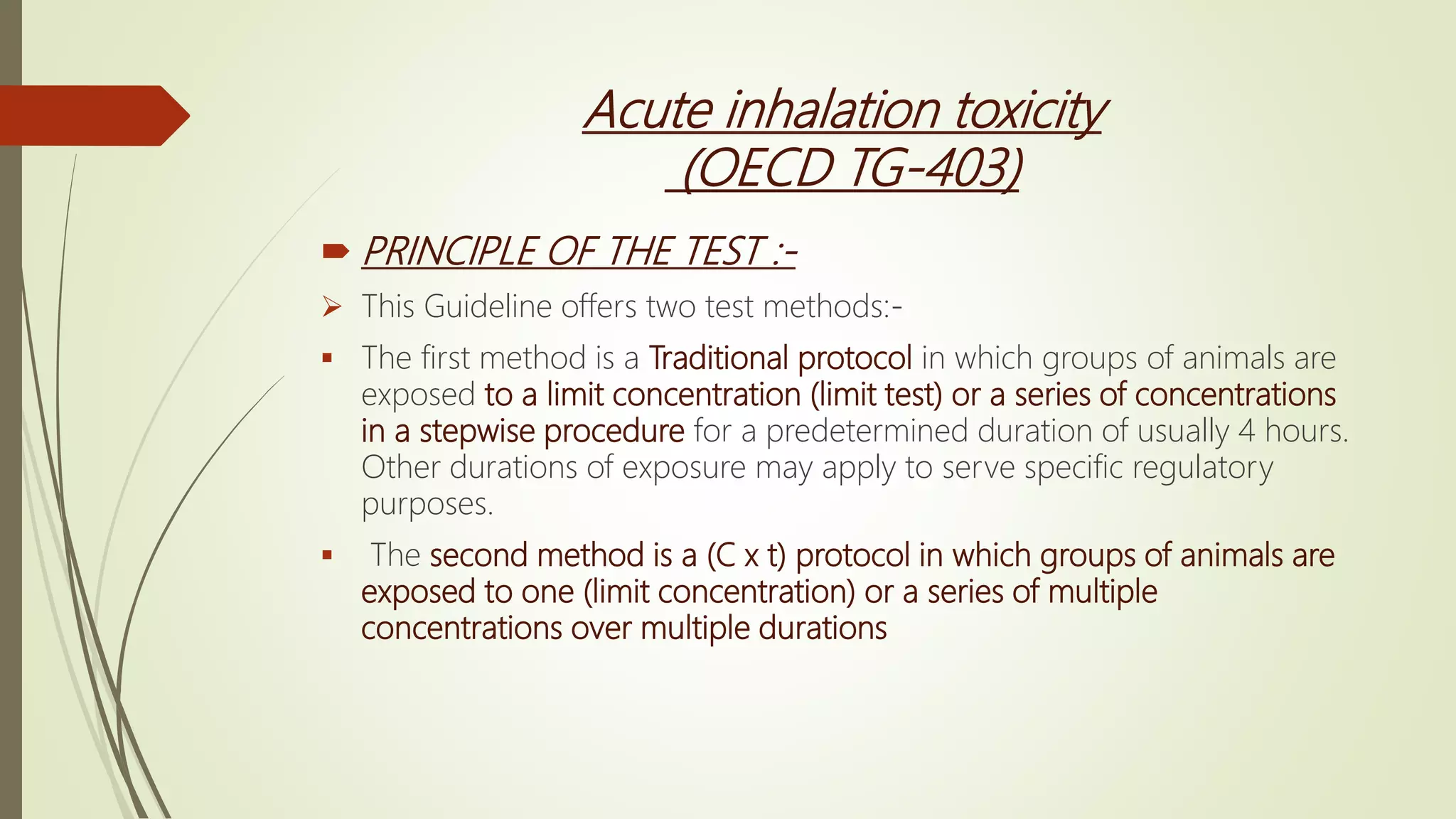 Acute inhalation toxicity
(OECD TG-403)

PRINCIPLE OF THE TEST :-

This Guideline offers two test methods:-

The first method is a Traditional protocol in which groups of animals are exposed to a limit concentration (limit test) or a series of concentrations in a stepwise procedure for a predetermined duration of usually 4 hours. Other durations of exposure may apply to serve specific regulatory purposes.

The second method is a (C x t) protocol in which groups of animals are exposed to one (limit concentration) or a series of multiple concentrations over multiple durations